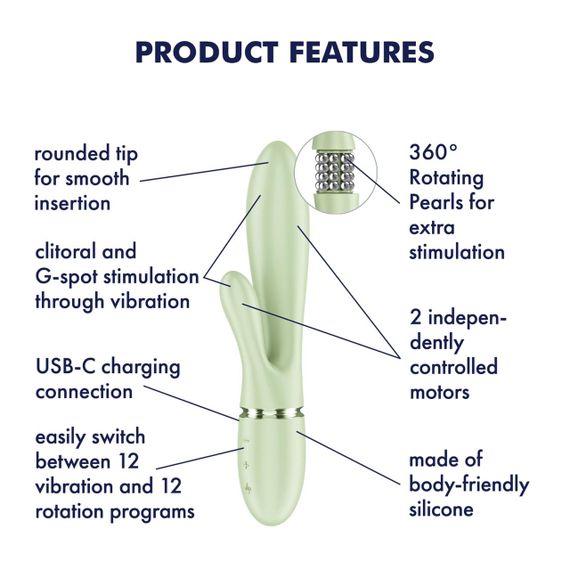 PRODUCT FEATURES

rounded tip for smooth insertion

clitoral and G-spot stimulation through vibration

USB-C charging connection

easily switch between 12 vibration and 12 rotation programs

360° Rotating Pearls for extra stimulation

2 independently controlled motors

made of body-friendly silicone